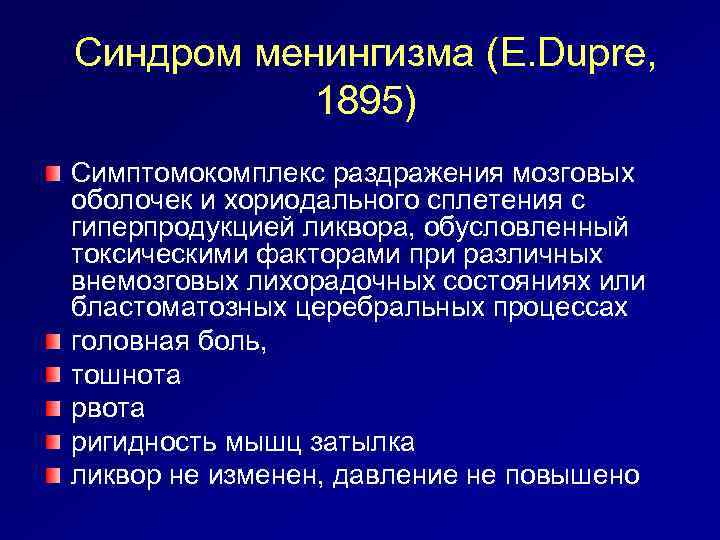 Синдром менингизма (E.Dupre, 1895)

Симптомокомплекс раздражения мозговых оболочек и хориодального сплетения с гиперпродукцией ликвора, обусловленный токсическими факторами при различных внемозговых лихорадочных состояниях или бластоматозных церебральных процессах

головная боль,

тошнота

рвота

ригидность мышц затылка

ликвор не изменен, давление не повышено